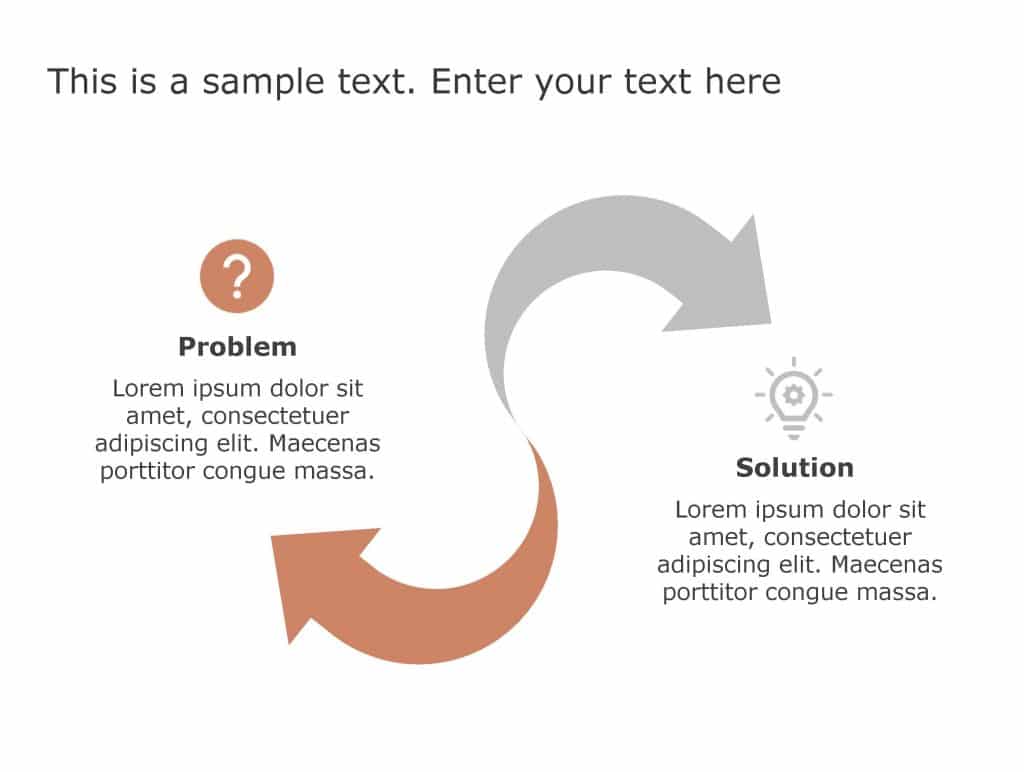 This is a sample text. Enter your text here

?

Problem

Lorem ipsum dolor sit amet, consectetuer adipiscing elit. Maecenas porttitor congue massa.

Solution

Lorem ipsum dolor sit amet, consectetuer adipiscing elit. Maecenas porttitor congue massa.